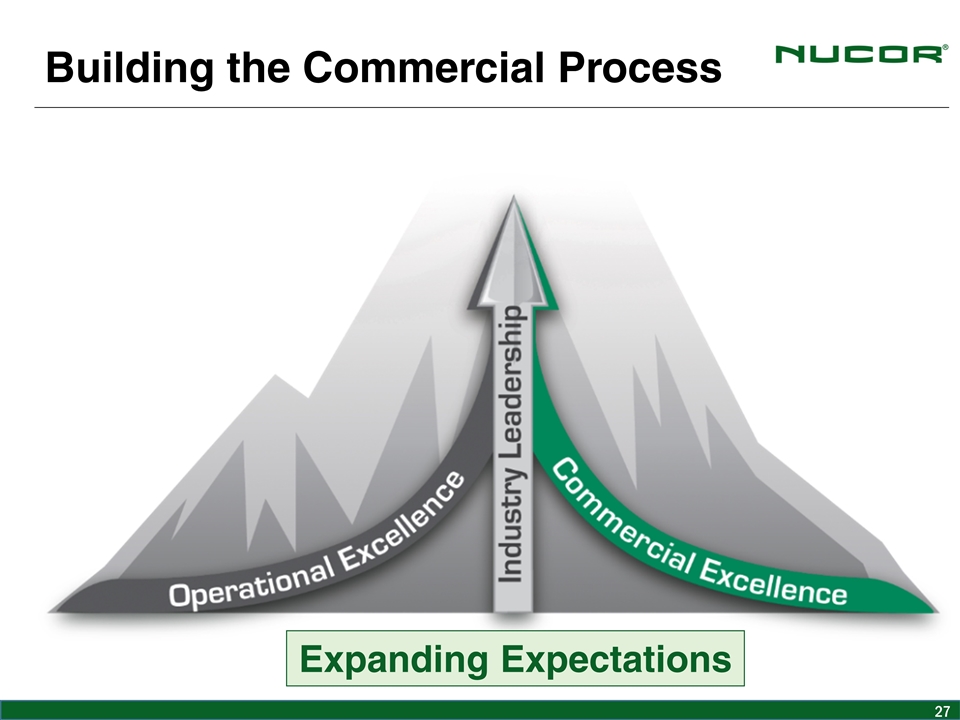 Building the Commercial Process

NUCOR®

Operational Excellence

Industry Leadership

Commercial Excellence

Expanding Expectations

27